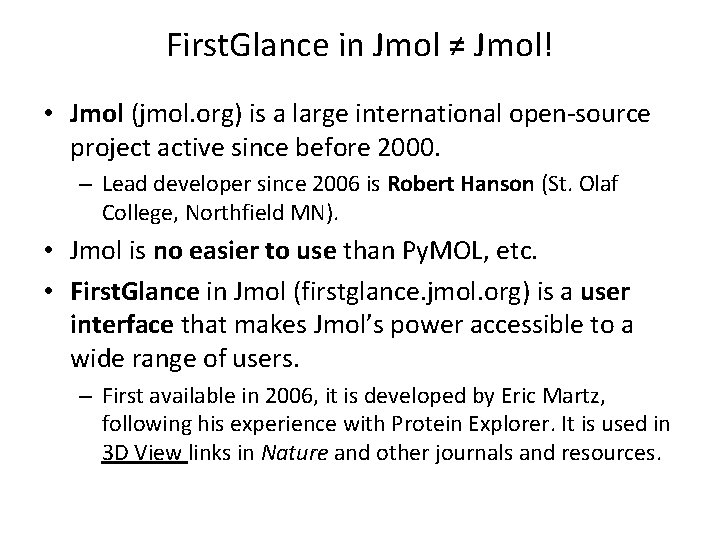 FirstGlance in Jmol ≠ Jmol!

• Jmol (jmol.org) is a large international open-source project active since before 2000.

– Lead developer since 2006 is Robert Hanson (St. Olaf College, Northfield MN).

• Jmol is no easier to use than PyMOL, etc.

• FirstGlance in Jmol (firstglance.jmol.org) is a user interface that makes Jmol's power accessible to a wide range of users.

– First available in 2006, it is developed by Eric Martz, following his experience with Protein Explorer. It is used in 3D View links in Nature and other journals and resources.